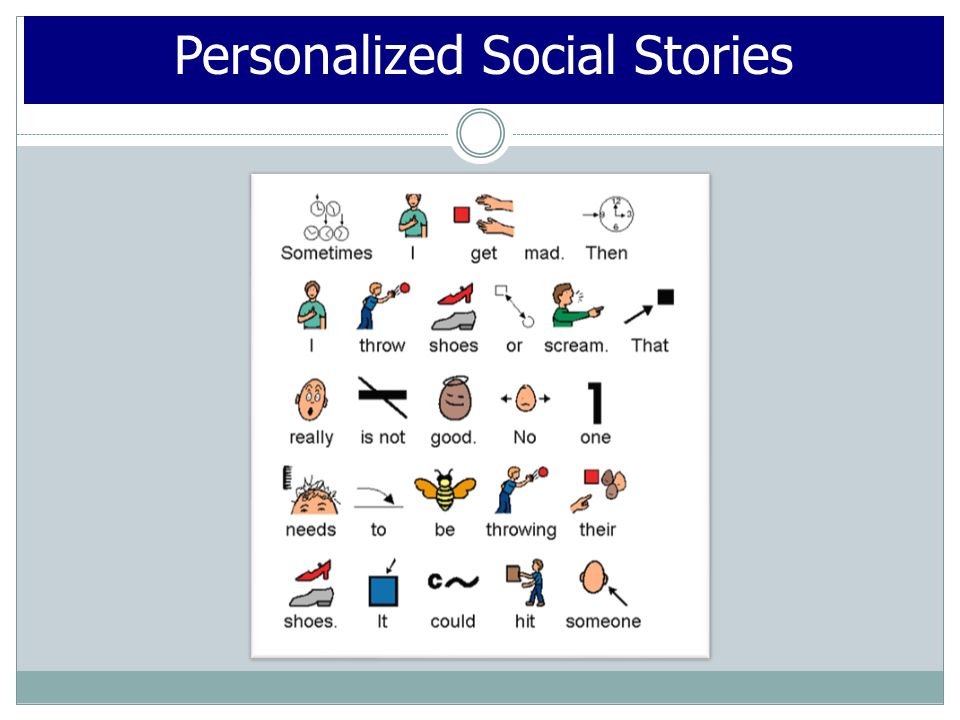 Personalized Social Stories

Sometimes I get mad. Then

I throw shoes or scream. That

really is not good. No one

needs to be throwing their

shoes. It could hit someone